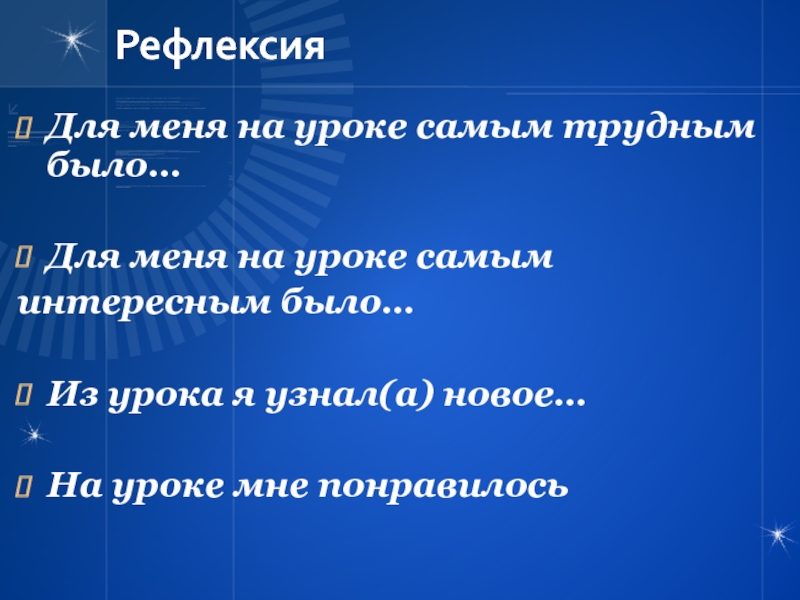 Рефлексия

Для меня на уроке самым трудным было…

Для меня на уроке самым интересным было…

Из урока я узнал(а) новое…

На уроке мне понравилось